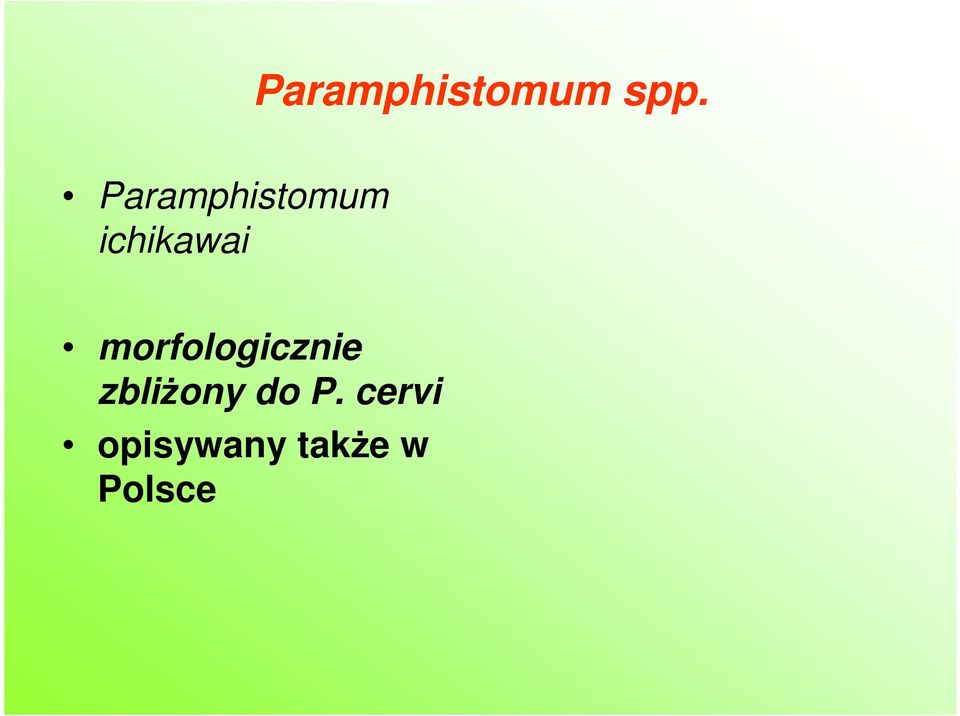 Paramphistomum spp.

• Paramphistomum ichikawai

• morfologicznie zbliżony do P. cervi

• opisywany także w Polsce